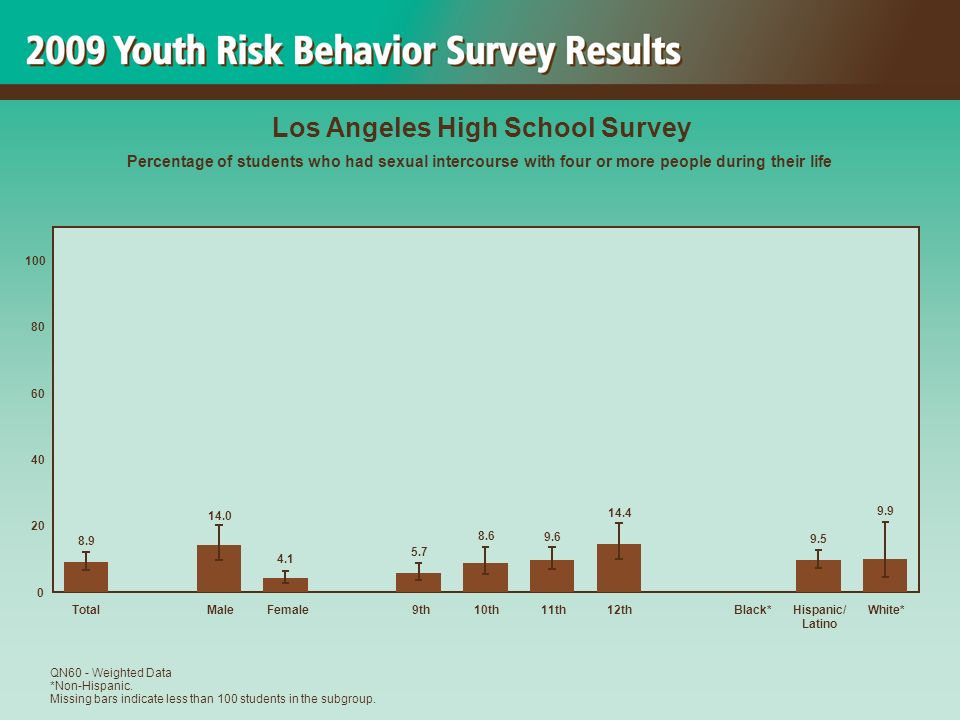 2009 Youth Risk Behavior Survey Results

Los Angeles High School Survey

Percentage of students who had sexual intercourse with four or more people during their life

100
80
60
40
20
0

8.9
14.0
4.1
5.7
8.6
9.6
14.4
9.5
9.9

Total
Male
Female
9th
10th
11th
12th
Black*
Hispanic/ Latino
White*

QN60 - Weighted Data
*Non-Hispanic.
Missing bars indicate less than 100 students in the subgroup.